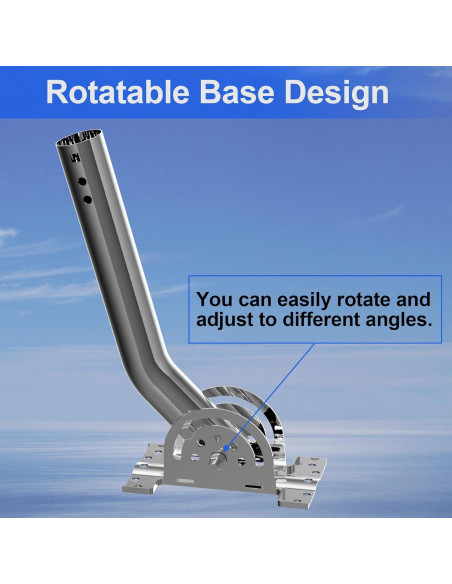 Rotatable Base Design

You can easily rotate and adjust to different angles.